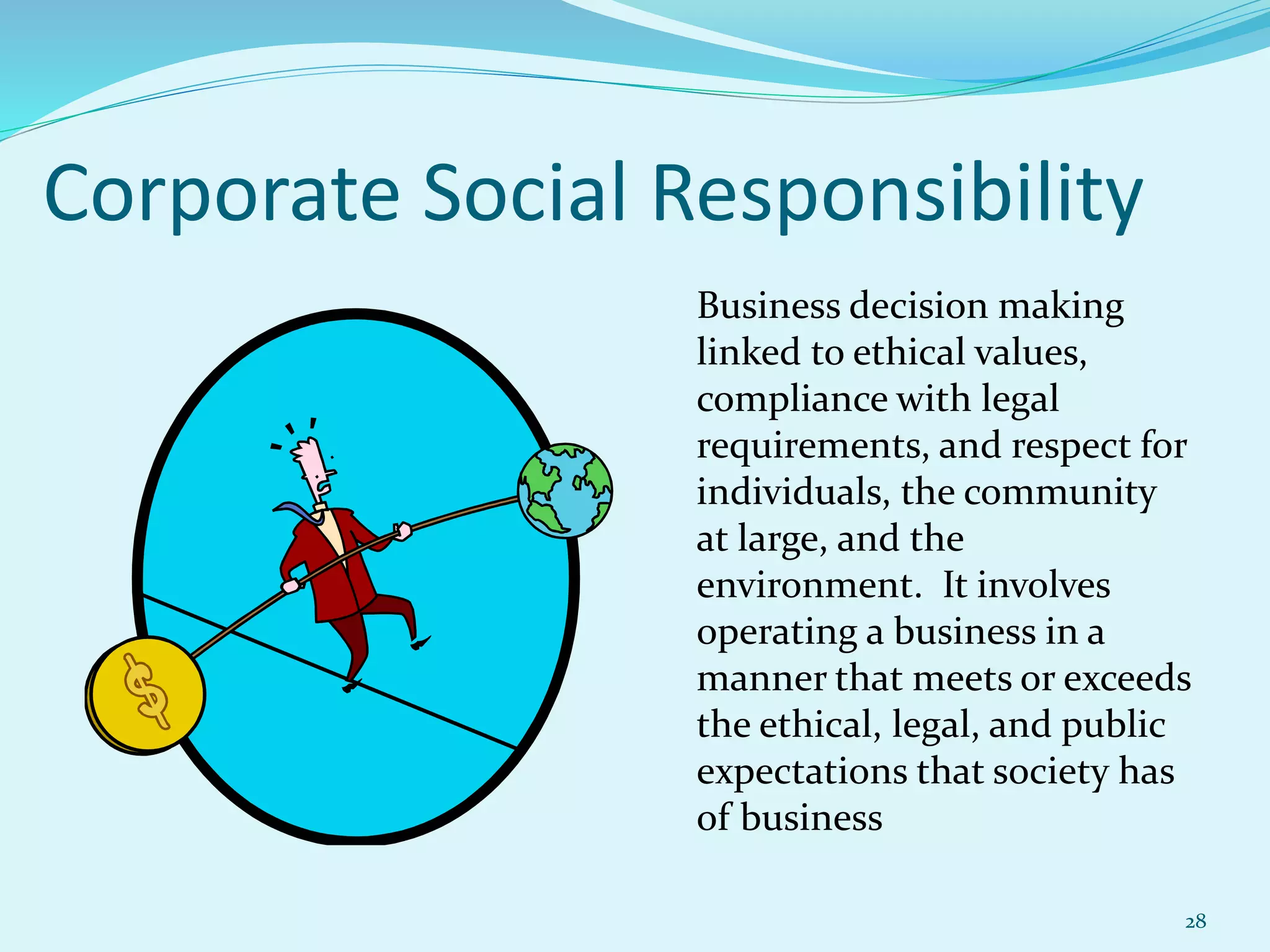 Corporate Social Responsibility

$

Business decision making linked to ethical values, compliance with legal requirements, and respect for individuals, the community at large, and the environment. It involves operating a business in a manner that meets or exceeds the ethical, legal, and public expectations that society has of business

28